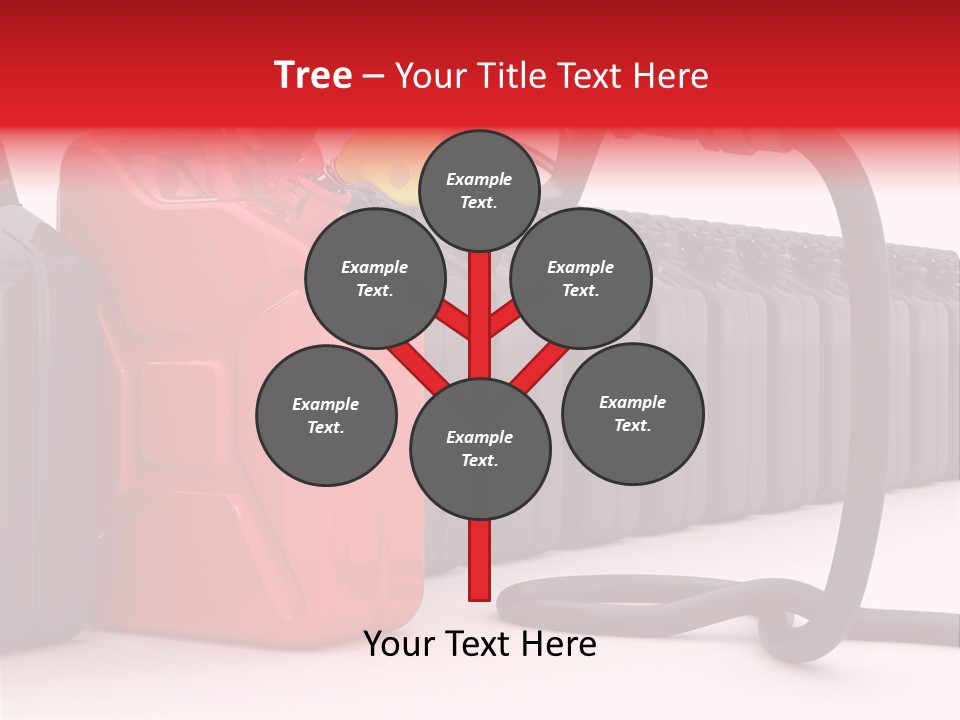 Tree – Your Title Text Here

Example Text.

Example Text.

Example Text.

Example Text.

Example Text.

Example Text.

Your Text Here